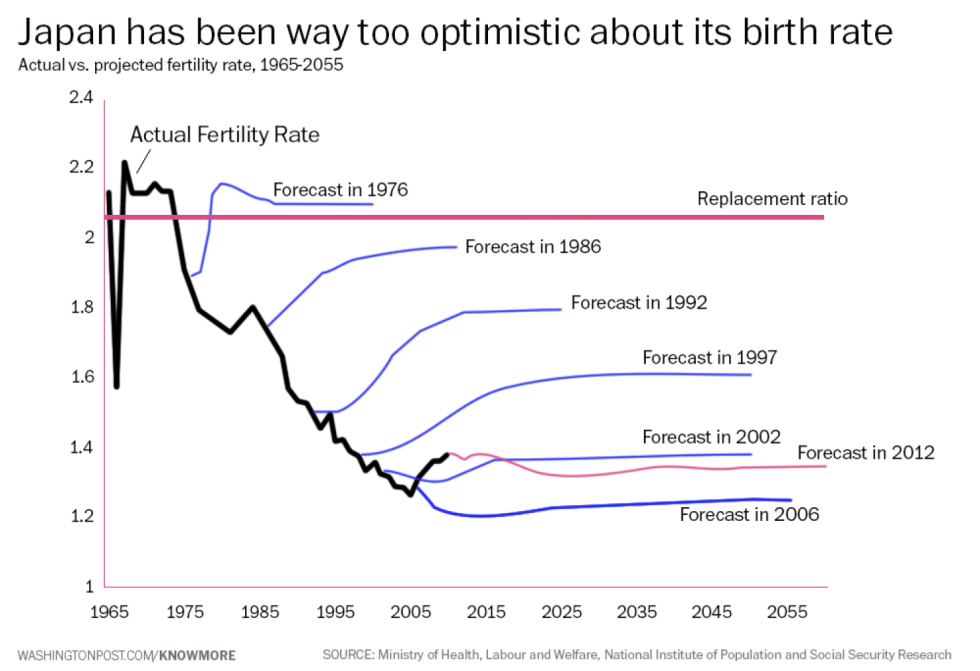 Japan has been way too optimistic about its birth rate
Actual vs. projected fertility rate, 1965-2055

2.4
2.2
2
1.8
1.6
1.4
1.2
1

Actual Fertility Rate
Forecast in 1976
Replacement ratio
Forecast in 1986
Forecast in 1992
Forecast in 1997
Forecast in 2002
Forecast in 2012
Forecast in 2006

1965 1975 1985 1995 2005 2015 2025 2035 2045 2055

WASHINGTONPOST.COM/KNOWMORE
SOURCE: Ministry of Health, Labour and Welfare, National Institute of Population and Social Security Research